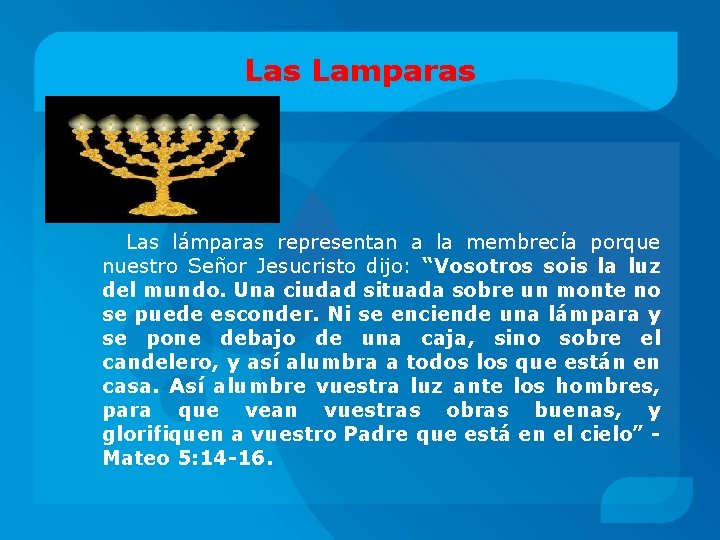 Las Lamparas

Las lámparas representan a la membrecía porque nuestro Señor Jesucristo dijo: “Vosotros sois la luz del mundo. Una ciudad situada sobre un monte no se puede esconder. Ni se enciende una lámpara y se pone debajo de una caja, sino sobre el candelero, y así alumbra a todos los que están en casa. Así alumbre vuestra luz ante los hombres, para que vean vuestras obras buenas, y glorifiquen a vuestro Padre que está en el cielo” - Mateo 5:14-16.